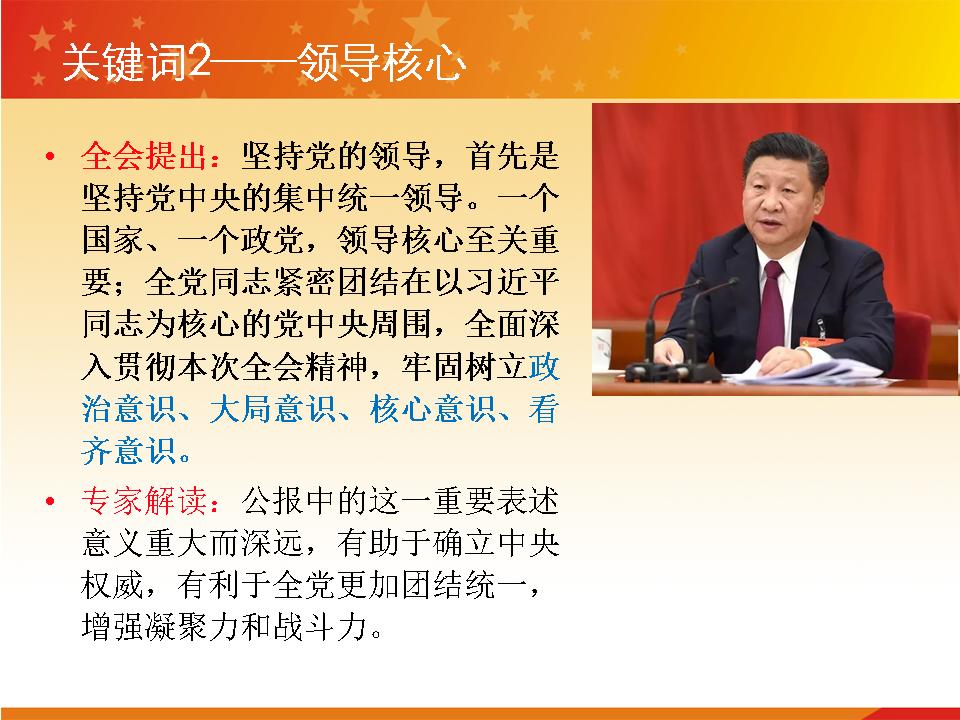 关键词2——领导核心

• 全会提出：坚持党的领导，首先是坚持党中央的集中统一领导。一个国家、一个政党，领导核心至关重要；全党同志紧密团结在以习近平同志为核心的党中央周围，全面深入贯彻本次全会精神，牢固树立政治意识、大局意识、核心意识、看齐意识。

• 专家解读：公报中的这一重要表述意义重大而深远，有助于确立中央权威，有利于全党更加团结统一，增强凝聚力和战斗力。